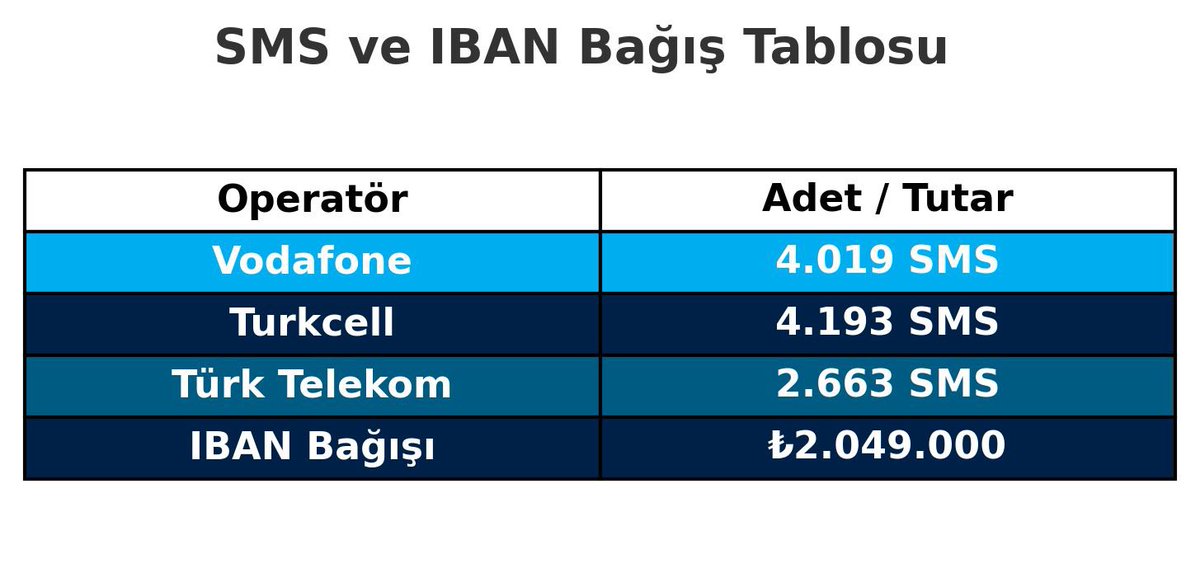 SMS ve IBAN Bağış Tablosu

| Operatör | Adet / Tutar |
|---|---|
| Vodafone | 4.019 SMS |
| Turkcell | 4.193 SMS |
| Türk Telekom | 2.663 SMS |
| IBAN Bağışı | ₺2.049.000 |